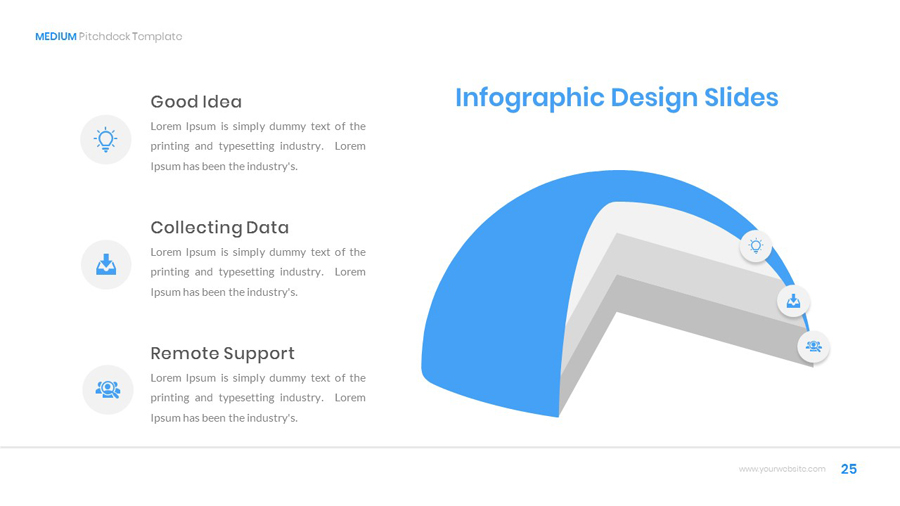 MEDIUM Pitchdeck Template

Good Idea
Lorem Ipsum is simply dummy text of the printing and typesetting industry. Lorem Ipsum has been the industry's.

Collecting Data
Lorem Ipsum is simply dummy text of the printing and typesetting industry. Lorem Ipsum has been the industry's.

Remote Support
Lorem Ipsum is simply dummy text of the printing and typesetting industry. Lorem Ipsum has been the industry's.

Infographic Design Slides

www.yourwebsite.com 25